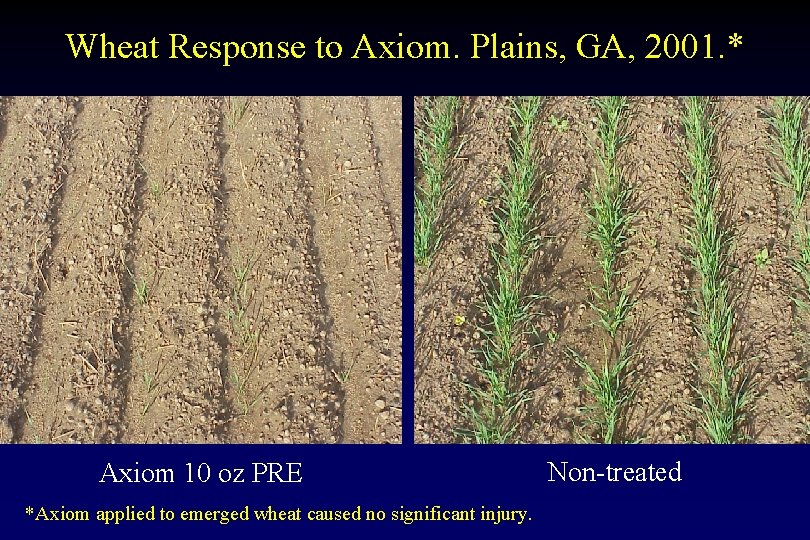 Wheat Response to Axiom. Plains, GA, 2001.*

Axiom 10 oz PRE

Non-treated

*Axiom applied to emerged wheat caused no significant injury.